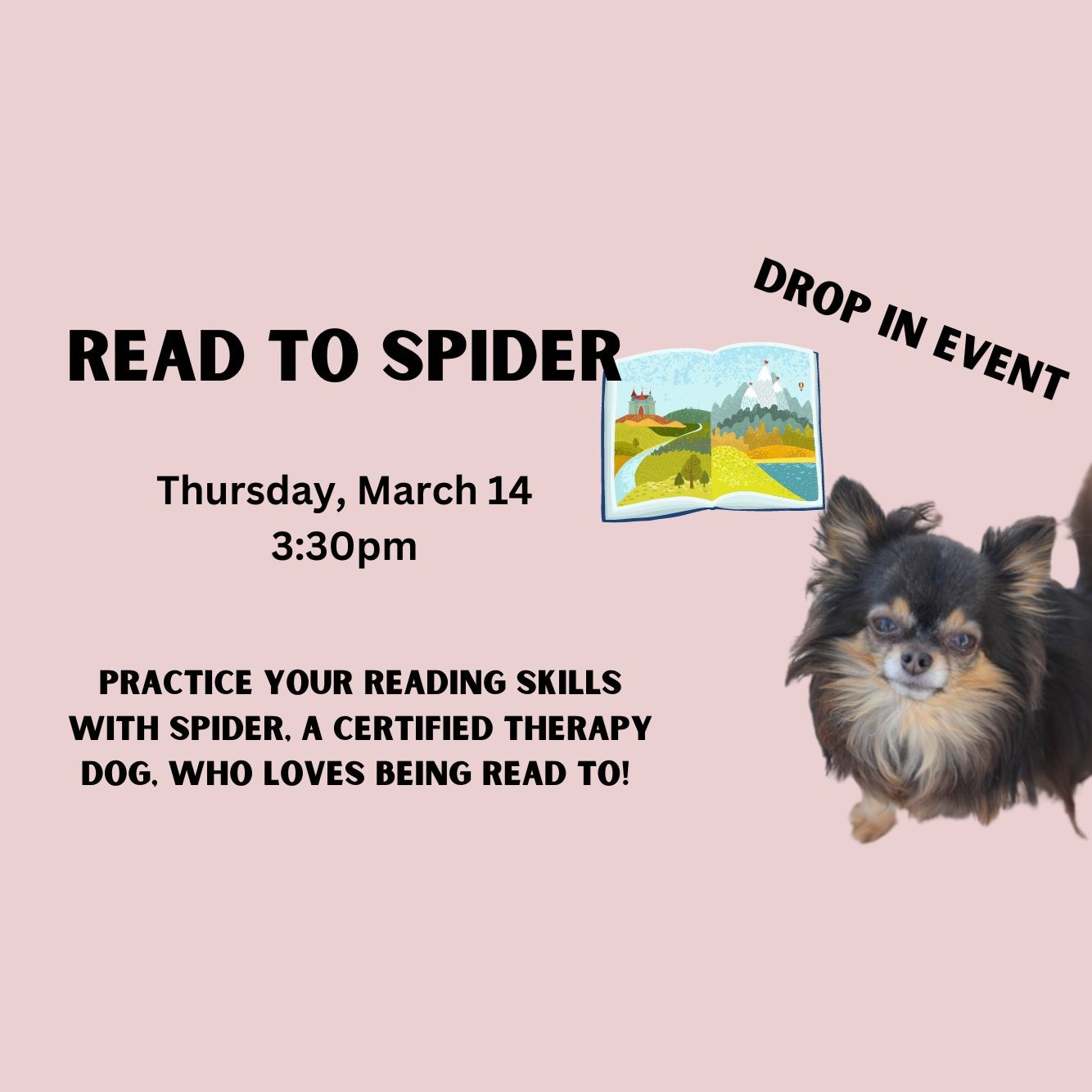 DROP IN EVENT

READ TO SPIDER

Thursday, March 14
3:30pm

PRACTICE YOUR READING SKILLS WITH SPIDER, A CERTIFIED THERAPY DOG, WHO LOVES BEING READ TO!